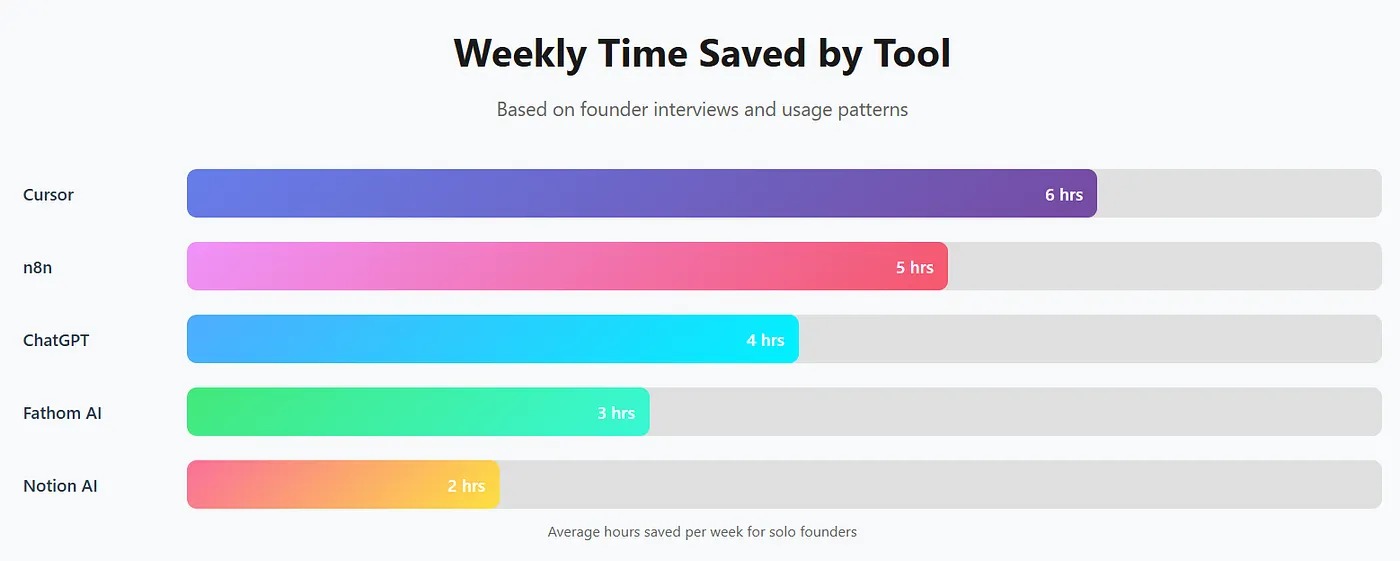 Weekly Time Saved by Tool

Based on founder interviews and usage patterns

Cursor 6 hrs

n8n 5 hrs

ChatGPT 4 hrs

Fathom AI 3 hrs

Notion AI 2 hrs

Average hours saved per week for solo founders